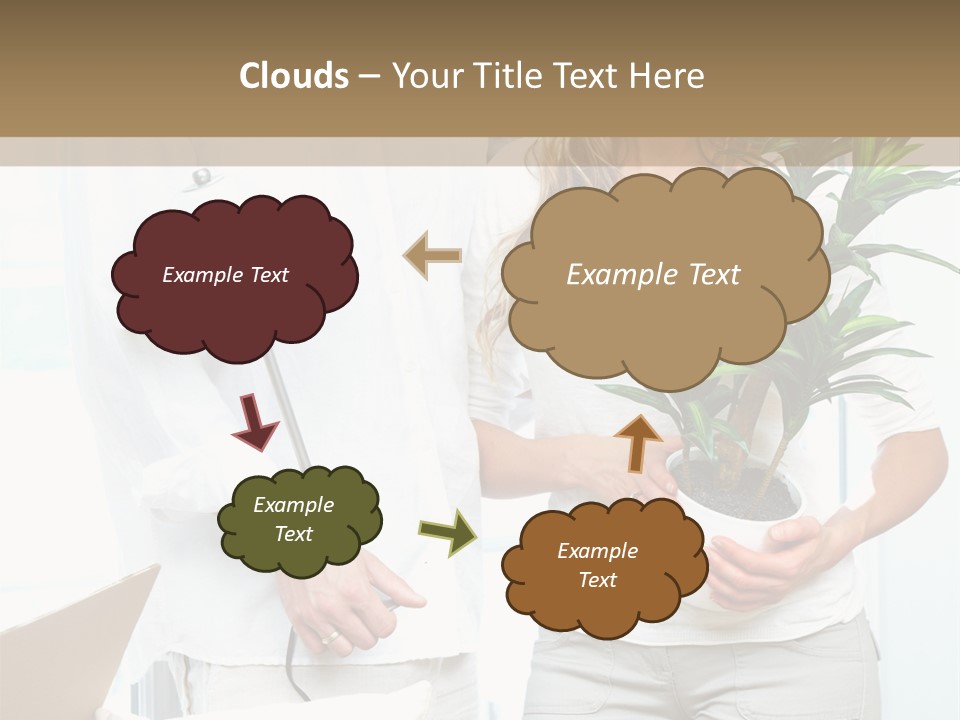 Clouds – Your Title Text Here

Example Text

Example Text

Example Text

Example Text